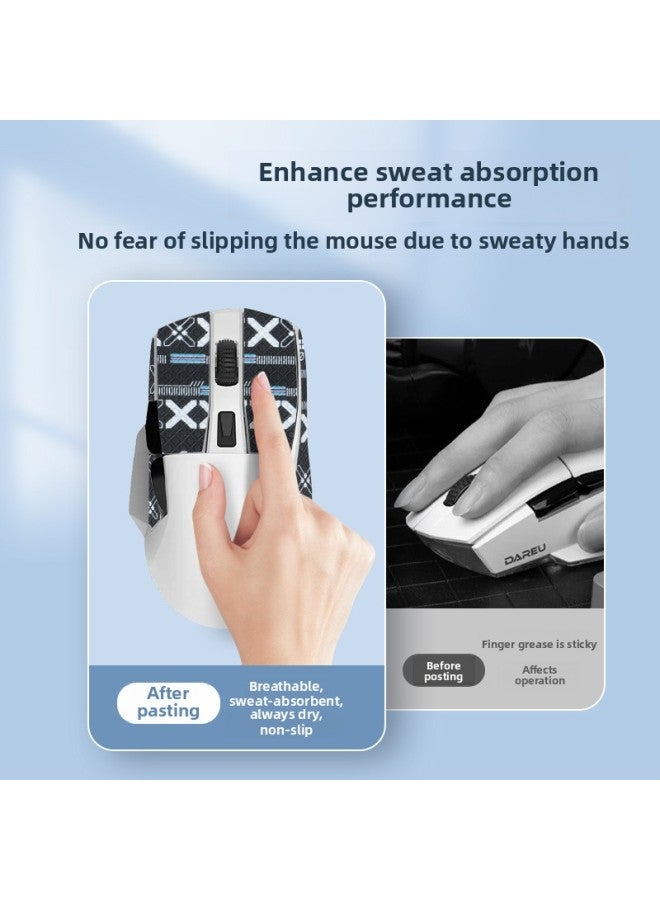 Enhance sweat absorption performance

No fear of slipping the mouse due to sweaty hands

After pasting

Breathable, sweat-absorbent, always dry, non-slip

DAREU

Finger grease is sticky

Before posting

Affects operation